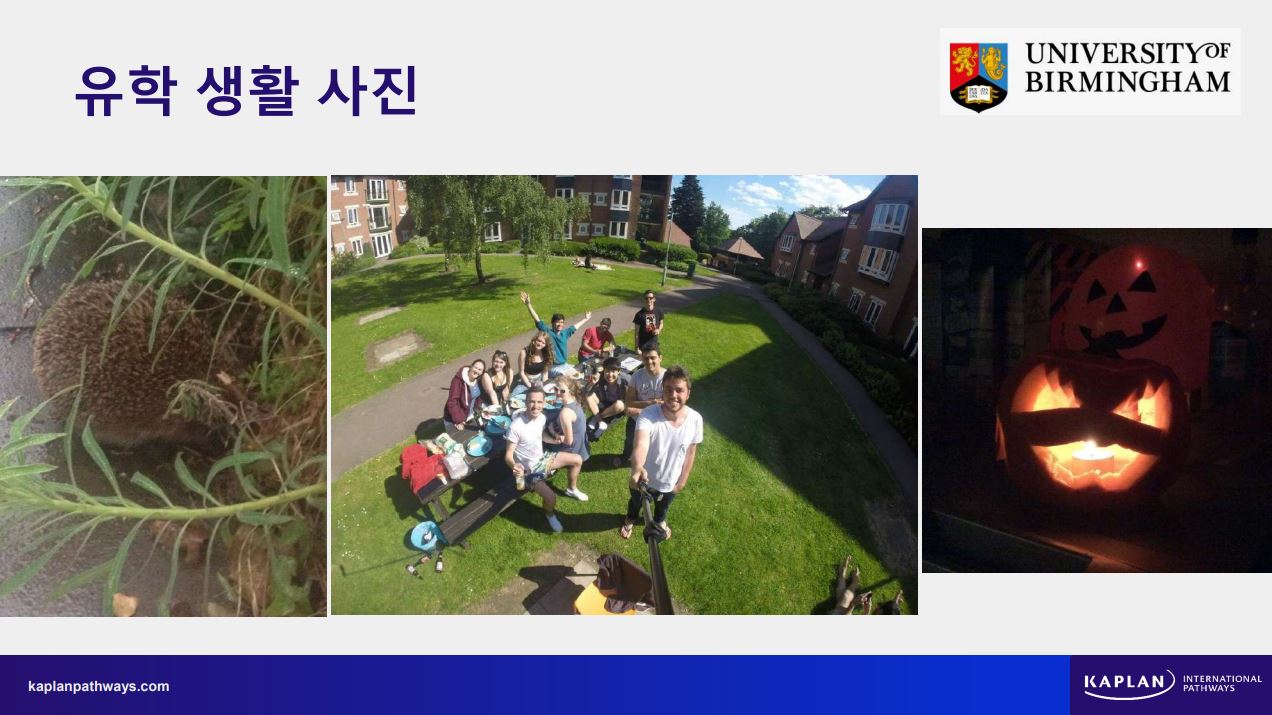 유학 생활 사진

UNIVERSITY OF BIRMINGHAM

kaplanpathways.com

KAPLAN INTERNATIONAL PATHWAYS